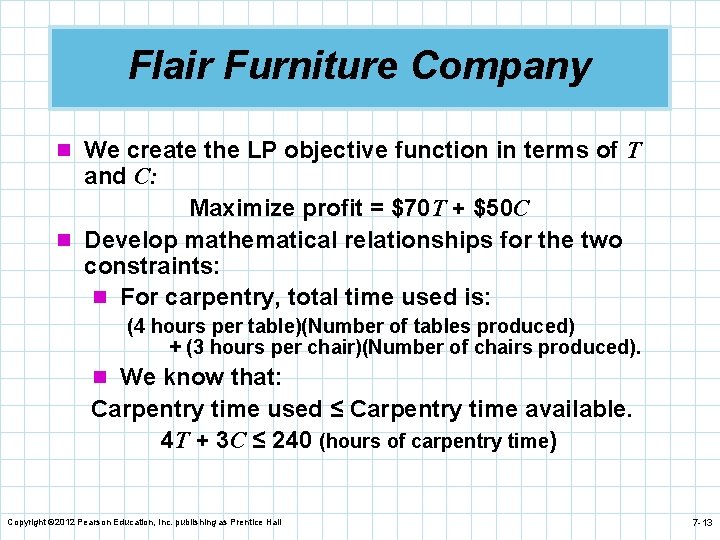 Flair Furniture Company

We create the LP objective function in terms of $T$ and $C$:

Maximize profit = \$70$T$ + \$50$C$

Develop mathematical relationships for the two constraints:

For carpentry, total time used is:

(4 hours per table)(Number of tables produced) + (3 hours per chair)(Number of chairs produced).

We know that:

Carpentry time used ≤ Carpentry time available.

$4T + 3C \leq 240$ (hours of carpentry time)

Copyright ©2012 Pearson Education, Inc. publishing as Prentice Hall

7-13